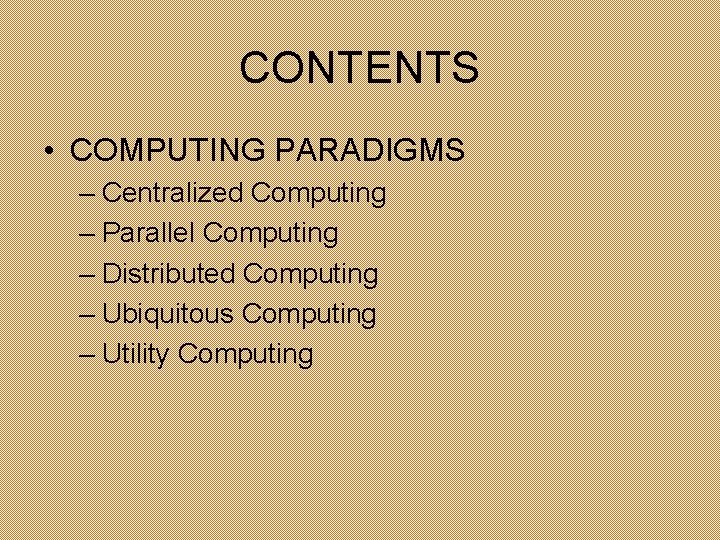 CONTENTS

• COMPUTING PARADIGMS
– Centralized Computing
– Parallel Computing
– Distributed Computing
– Ubiquitous Computing
– Utility Computing